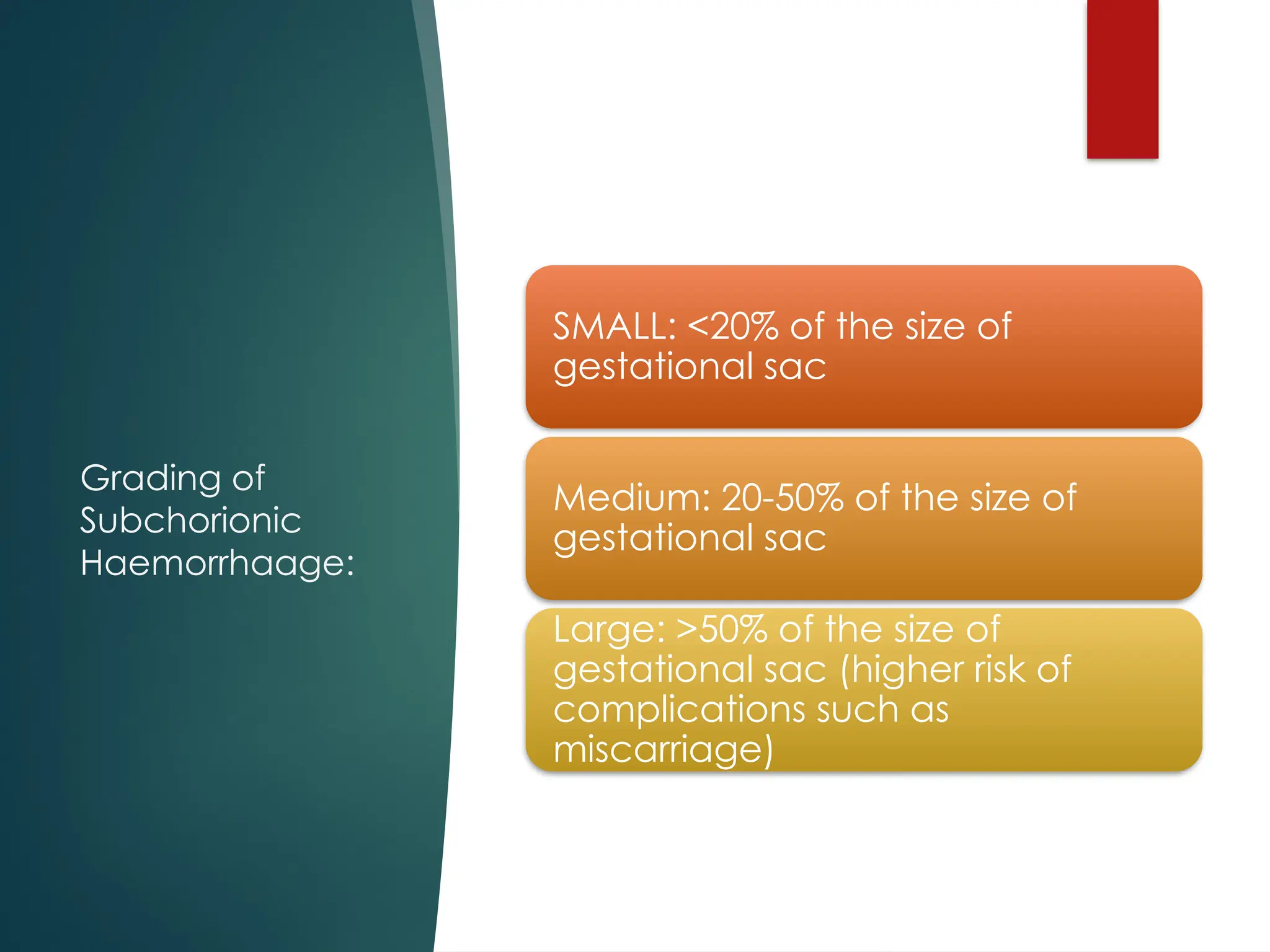 Grading of Subchorionic Haemorrhaage:

SMALL: <20% of the size of gestational sac

Medium: 20-50% of the size of gestational sac

Large: >50% of the size of gestational sac (higher risk of complications such as miscarriage)